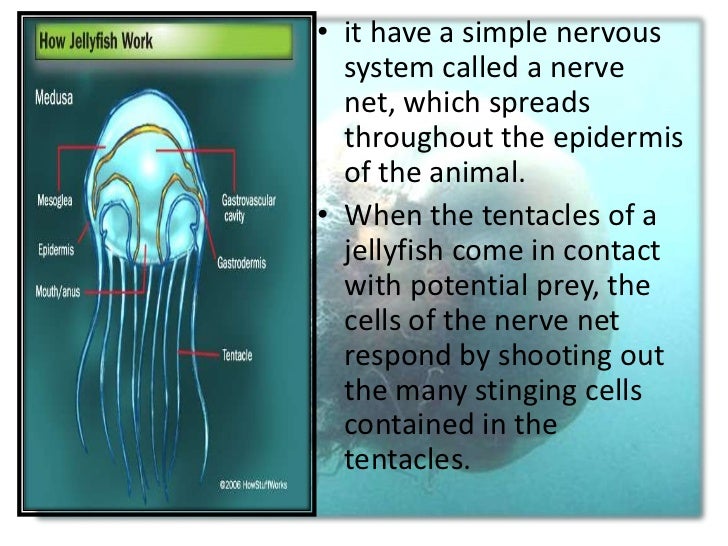 How Jellyfish Work

Medusa

Mesoglea

Epidermis

Mouth/anus

Gastrovascular cavity

Gastrodermis

Tentacle

©2006 HowStuffWorks

• it have a simple nervous system called a nerve net, which spreads throughout the epidermis of the animal.

• When the tentacles of a jellyfish come in contact with potential prey, the cells of the nerve net respond by shooting out the many stinging cells contained in the tentacles.